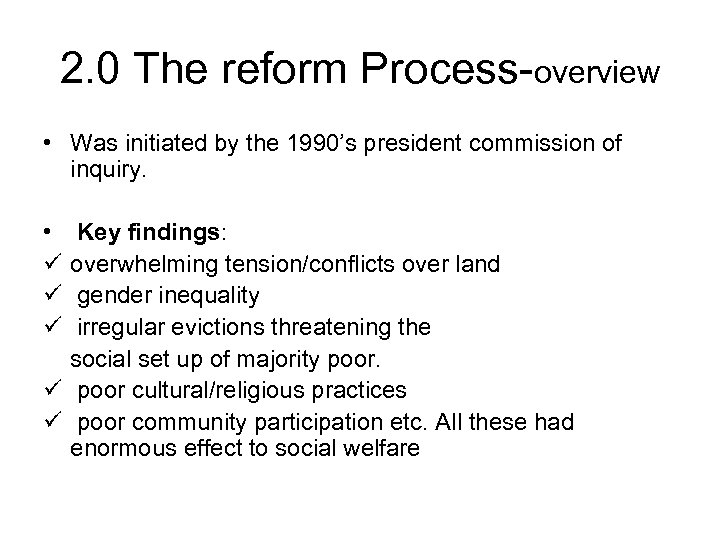 2.0 The reform Process-overview

• Was initiated by the 1990's president commission of inquiry.

• Key findings:
✓ overwhelming tension/conflicts over land
✓ gender inequality
✓ irregular evictions threatening the social set up of majority poor.
✓ poor cultural/religious practices
✓ poor community participation etc. All these had enormous effect to social welfare